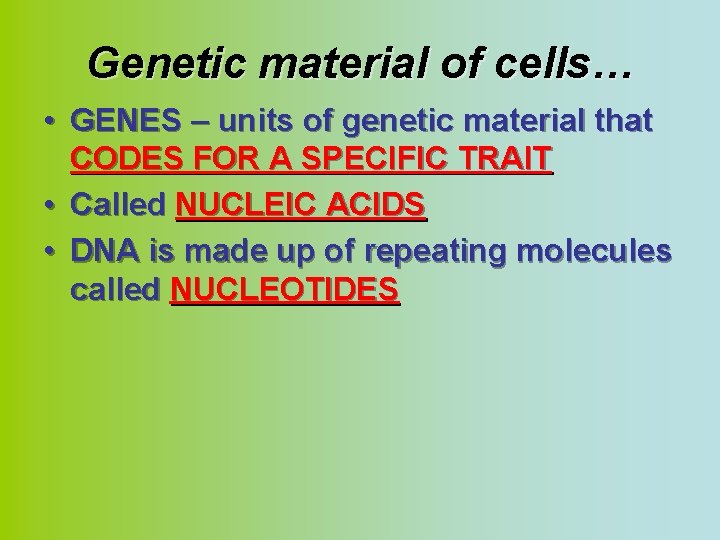 Genetic material of cells…

• GENES – units of genetic material that CODES FOR A SPECIFIC TRAIT
• Called NUCLEIC ACIDS
• DNA is made up of repeating molecules called NUCLEOTIDES